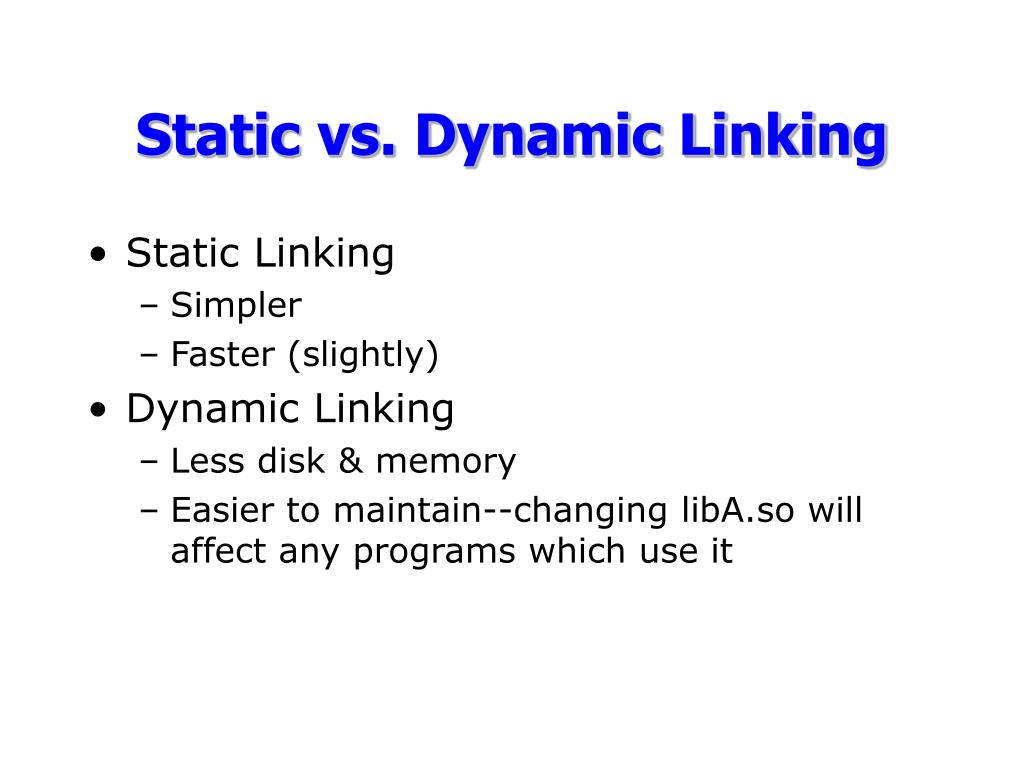 Static vs. Dynamic Linking

• Static Linking
– Simpler
– Faster (slightly)

• Dynamic Linking
– Less disk & memory
– Easier to maintain--changing libA.so will affect any programs which use it